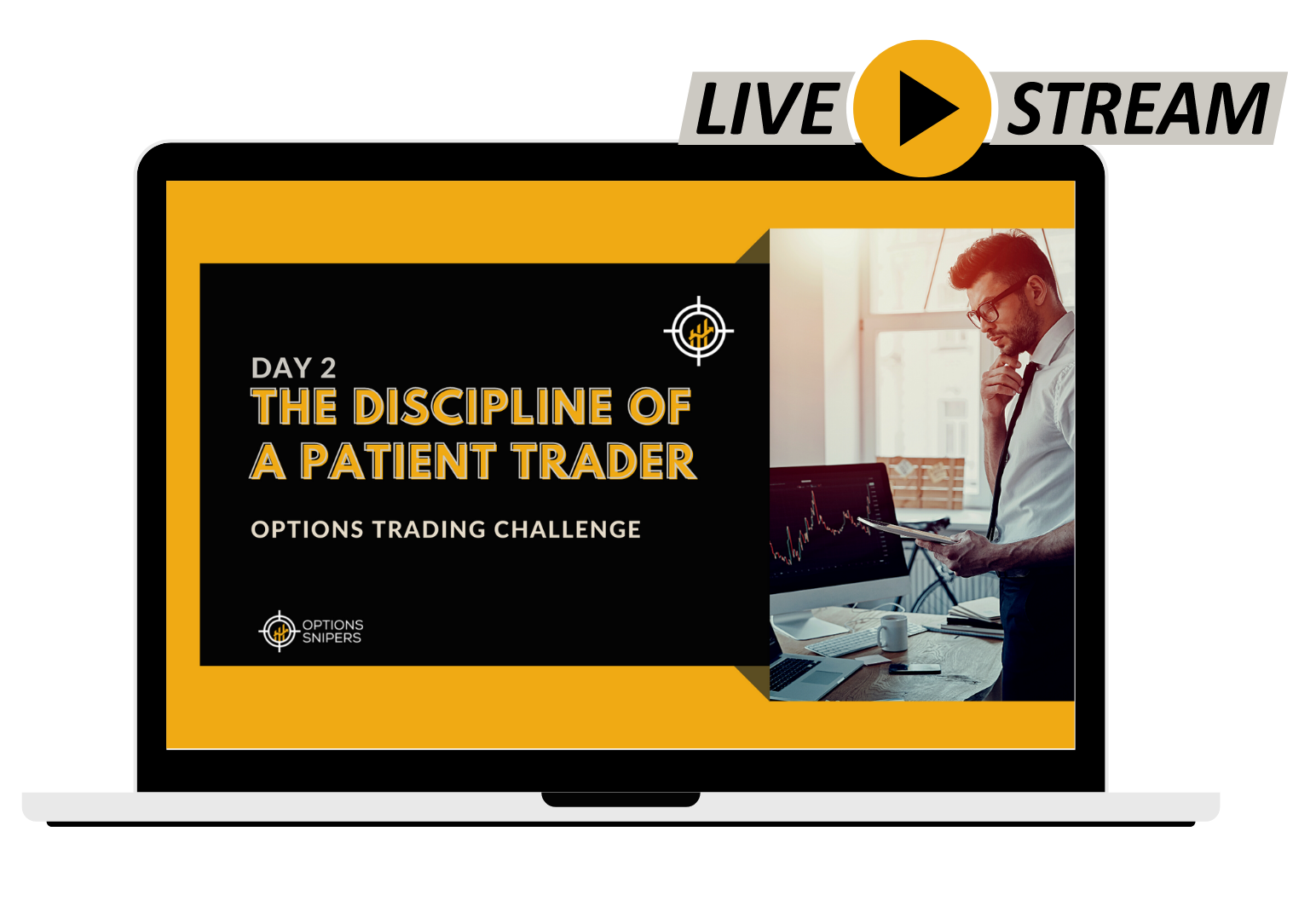 LIVE STREAM

DAY 2
THE DISCIPLINE OF A PATIENT TRADER

OPTIONS TRADING CHALLENGE

OPTIONS SNIPERS